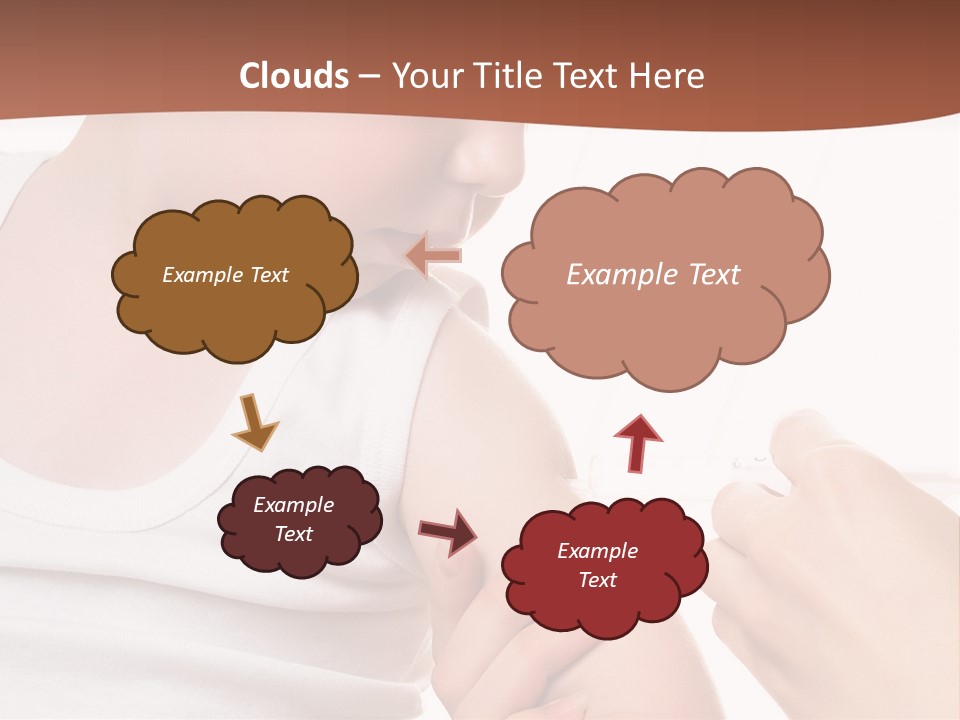 Clouds – Your Title Text Here

Example Text

Example Text

Example Text

Example Text